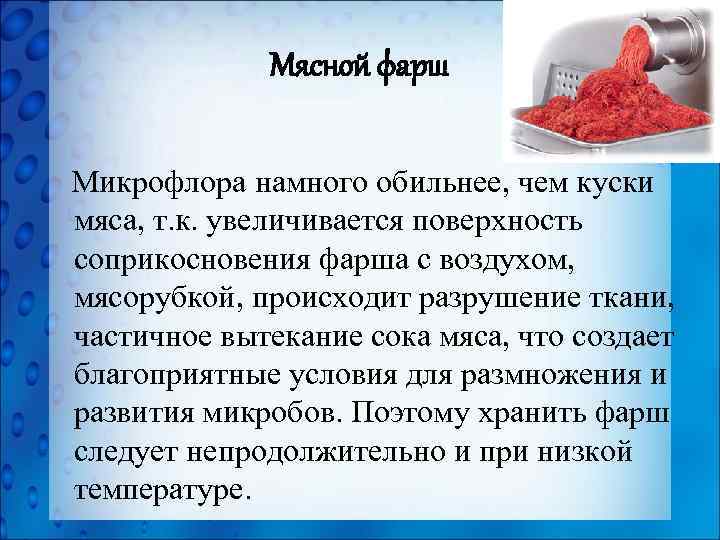 Мясной фарш

Микрофлора намного обильнее, чем куски мяса, т.к. увеличивается поверхность соприкосновения фарша с воздухом, мясорубкой, происходит разрушение ткани, частичное вытекание сока мяса, что создает благоприятные условия для размножения и развития микробов. Поэтому хранить фарш следует непродолжительно и при низкой температуре.